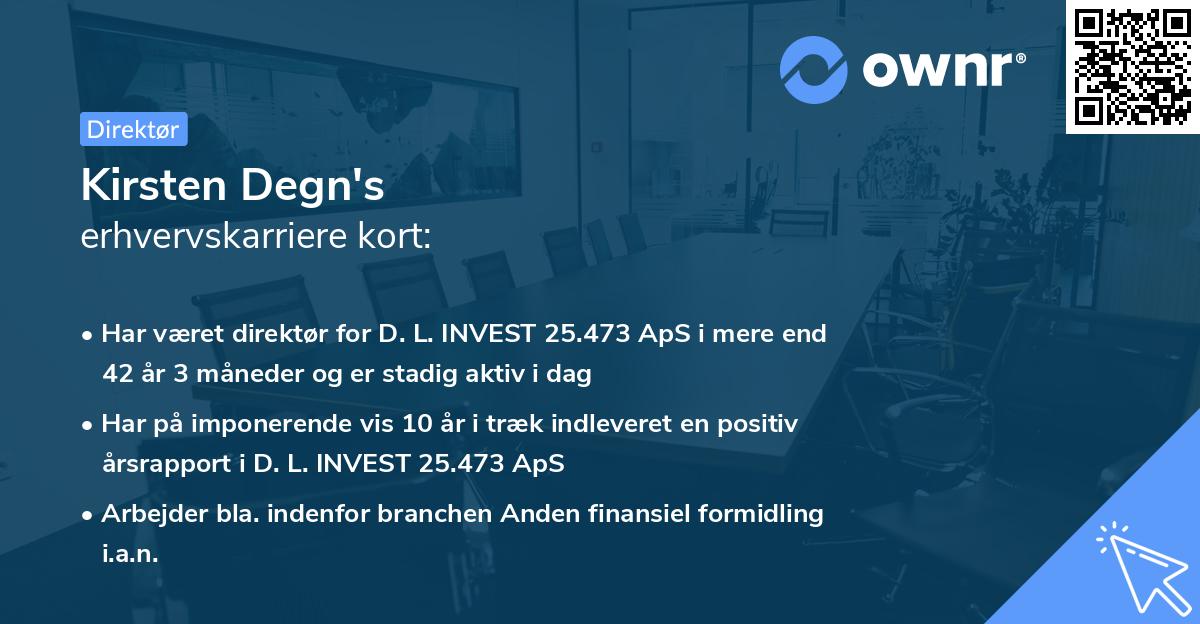 ownr®

Direktør

Kirsten Degn's
erhvervskarriere kort:

• Har været direktør for D. L. INVEST 25.473 ApS i mere end 42 år 3 måneder og er stadig aktiv i dag

• Har på imponerende vis 10 år i træk indleveret en positiv årsrapport i D. L. INVEST 25.473 ApS

• Arbejder bla. indenfor branchen Anden finansiel formidling i.a.n.